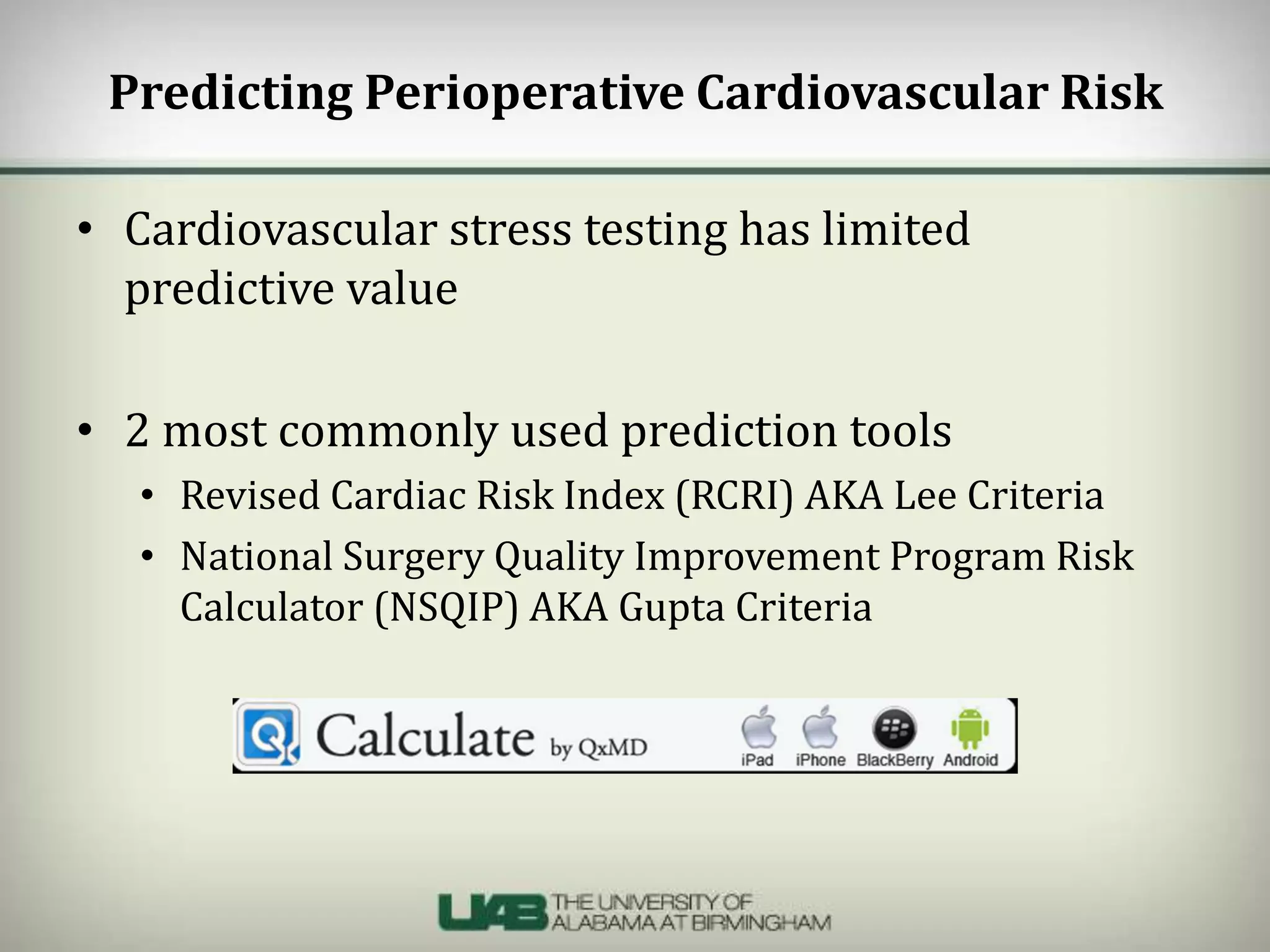 Predicting Perioperative Cardiovascular Risk

• Cardiovascular stress testing has limited predictive value

• 2 most commonly used prediction tools
  • Revised Cardiac Risk Index (RCRI) AKA Lee Criteria
  • National Surgery Quality Improvement Program Risk Calculator (NSQIP) AKA Gupta Criteria

Calculate by QxMD
iPad iPhone BlackBerry Android

UAB THE UNIVERSITY OF ALABAMA AT BIRMINGHAM